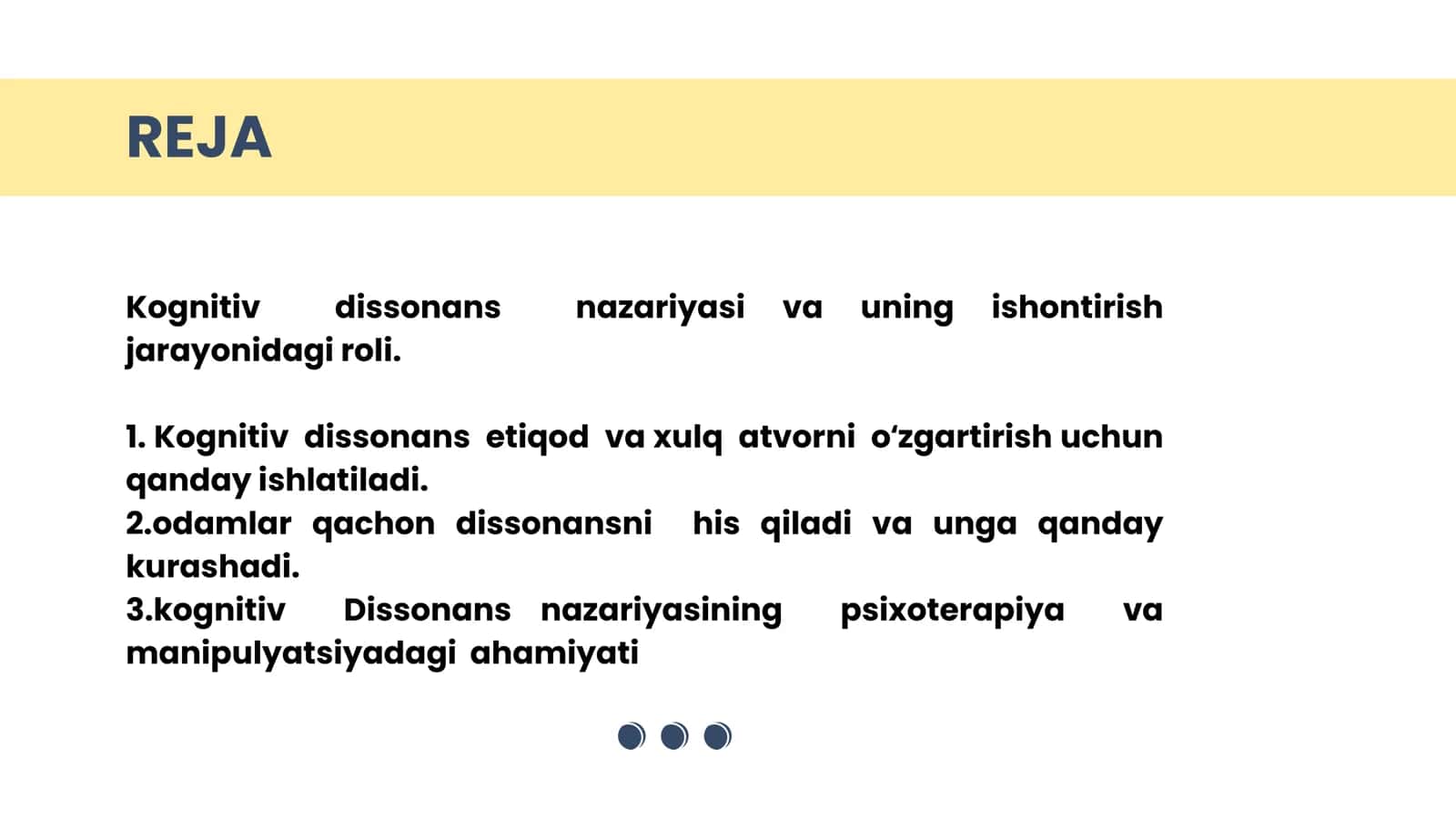 REJA

Kognitiv dissonans nazariyasi va uning ishontirish jarayonidagi roli.

1. Kognitiv dissonans etiqod va xulq atvorni o‘zgartirish uchun qanday ishlatiladi.
2.odamlar qachon dissonansni his qiladi va unga qanday kurashadi.
3.kognitiv Dissonans nazariyasining psixoterapiya va manipulyatsiyadagi ahamiyati